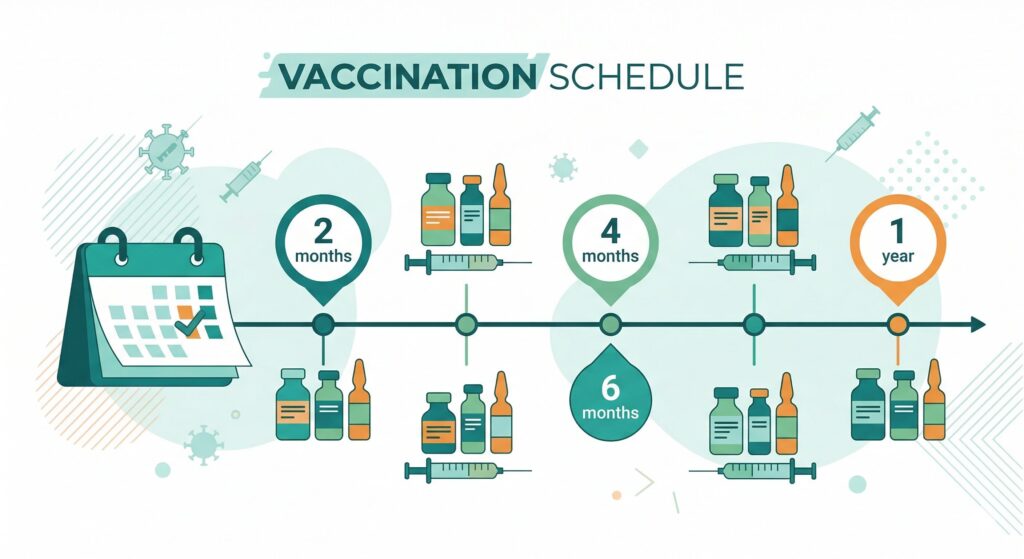 VACCINATION SCHEDULE

2 months

4 months

1 year

6 months